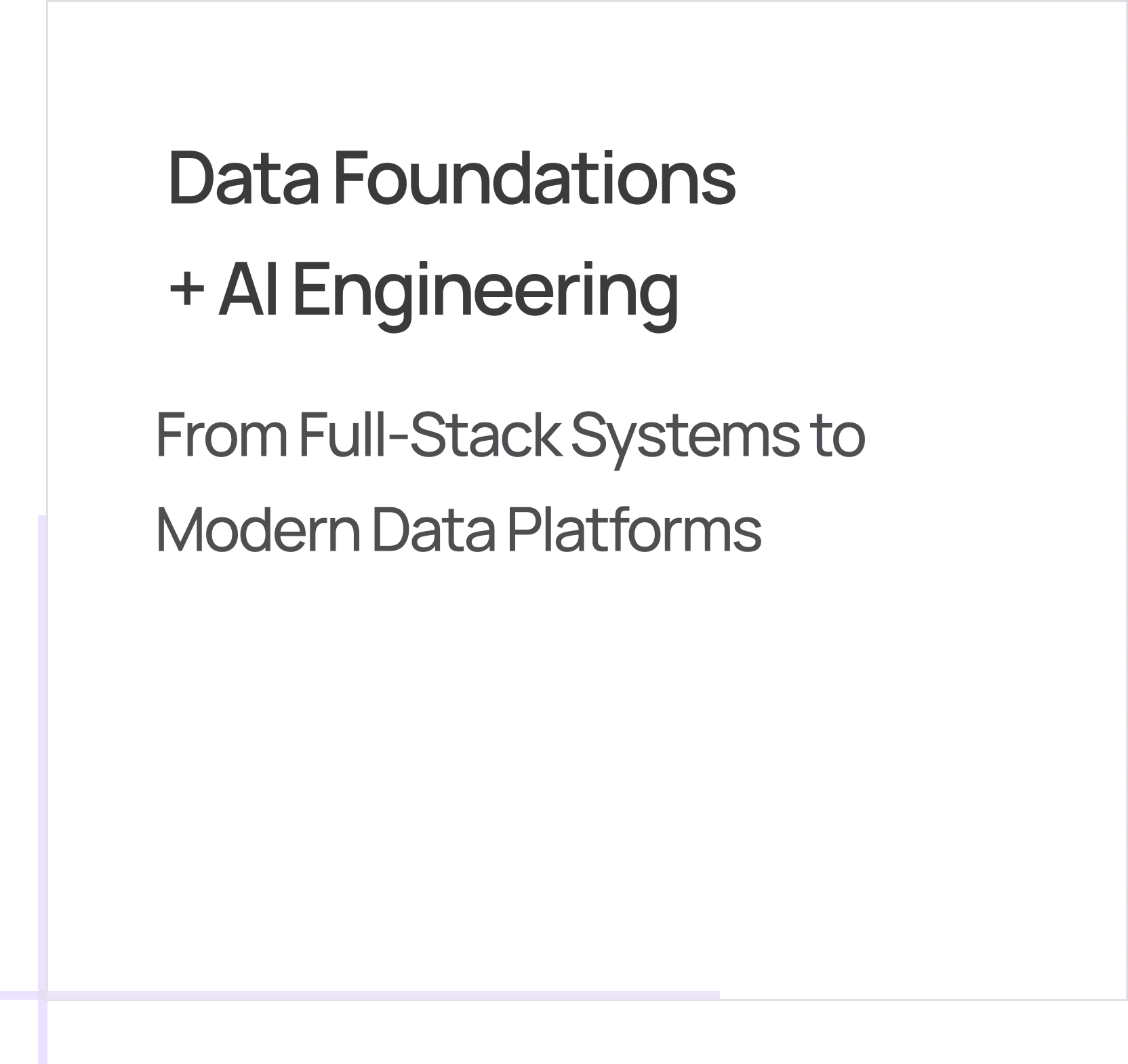 Data Foundations
+ AI Engineering

From Full-Stack Systems to Modern Data Platforms